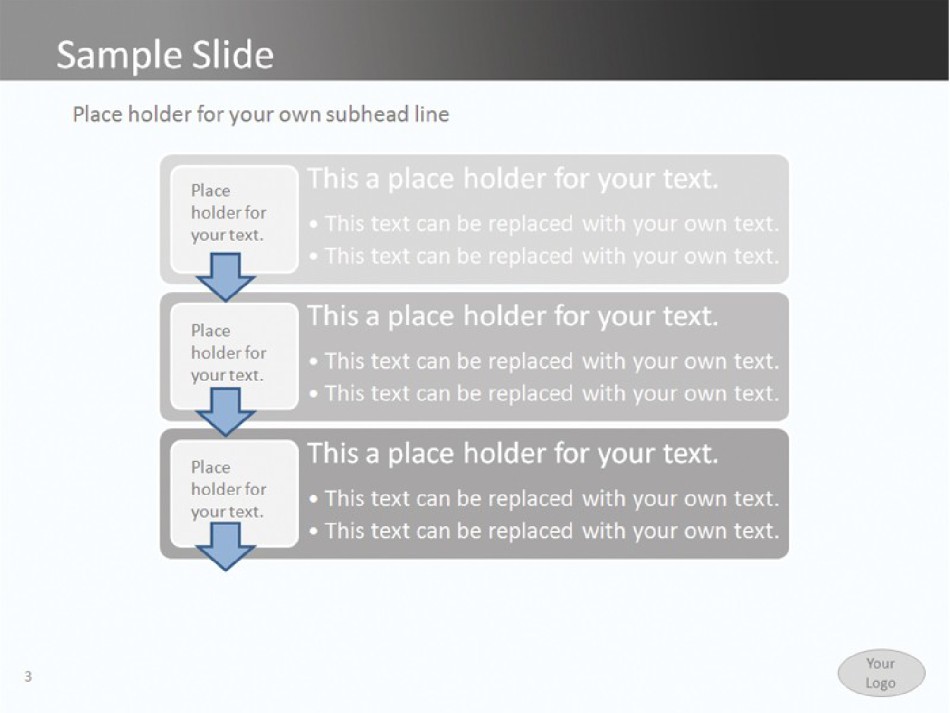 Sample Slide

Place holder for your own subhead line

Place holder for your text.

This a place holder for your text.

• This text can be replaced with your own text.
• This text can be replaced with your own text.

Place holder for your text.

This a place holder for your text.

• This text can be replaced with your own text.
• This text can be replaced with your own text.

Place holder for your text.

This a place holder for your text.

• This text can be replaced with your own text.
• This text can be replaced with your own text.

3

Your Logo